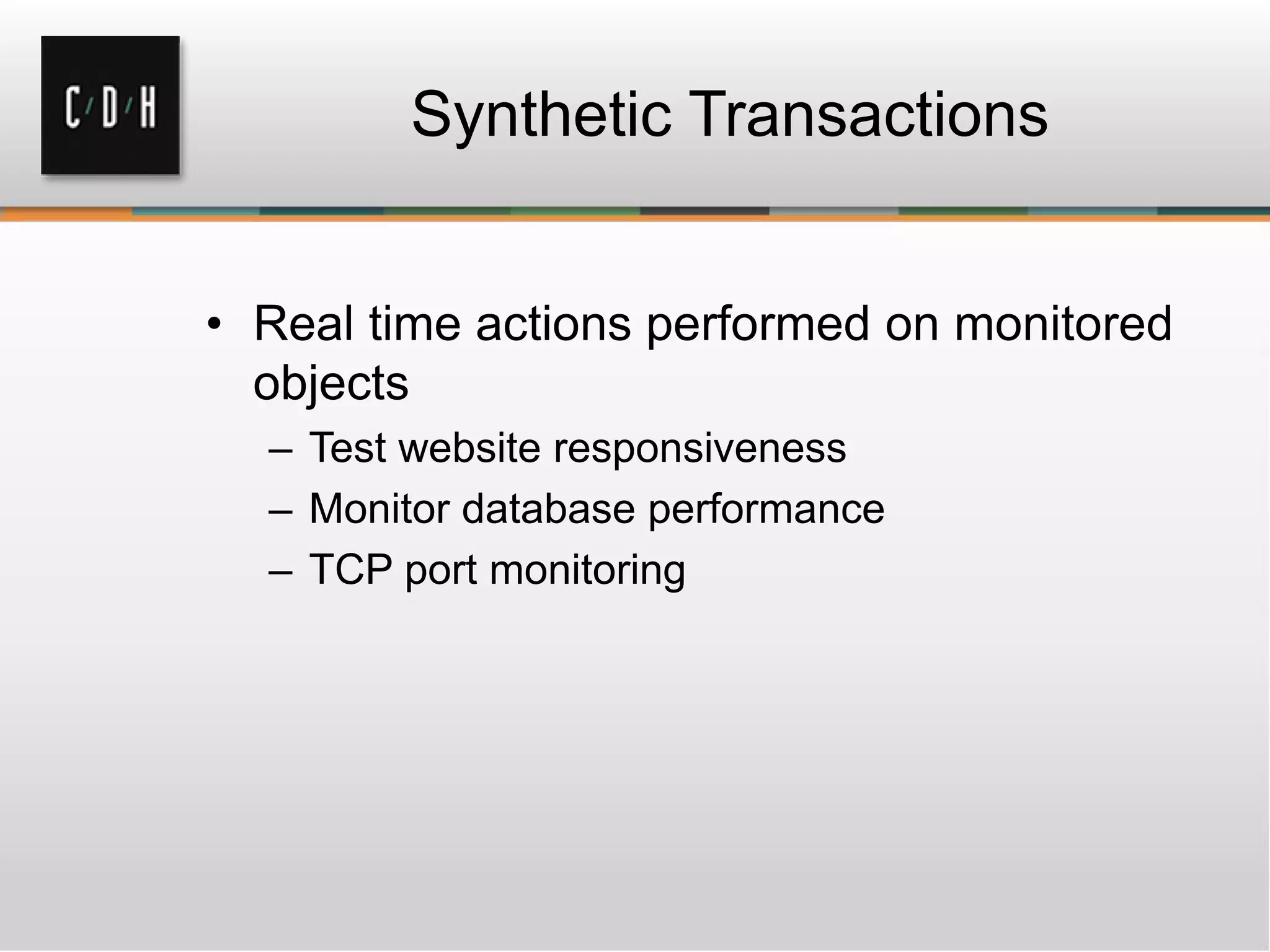 C/D/H

Synthetic Transactions

• Real time actions performed on monitored objects
– Test website responsiveness
– Monitor database performance
– TCP port monitoring